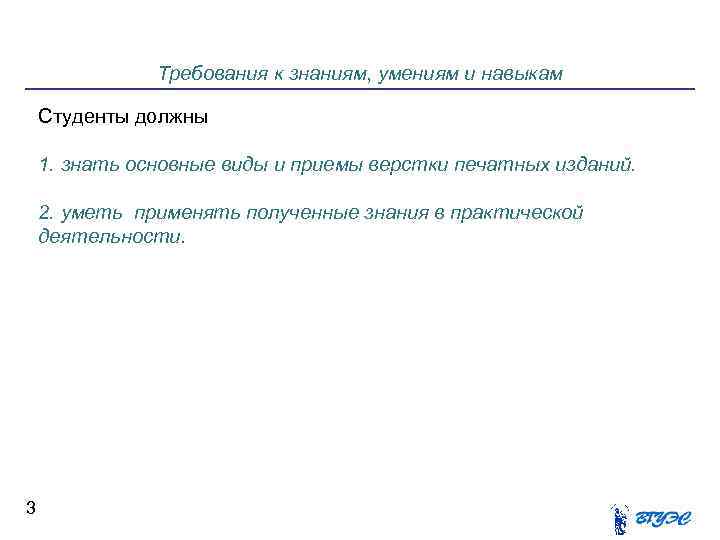 Требования к знаниям, умениям и навыкам

Студенты должны

1. знать основные виды и приемы верстки печатных изданий.

2. уметь применять полученные знания в практической деятельности.

3

ВГУЭС